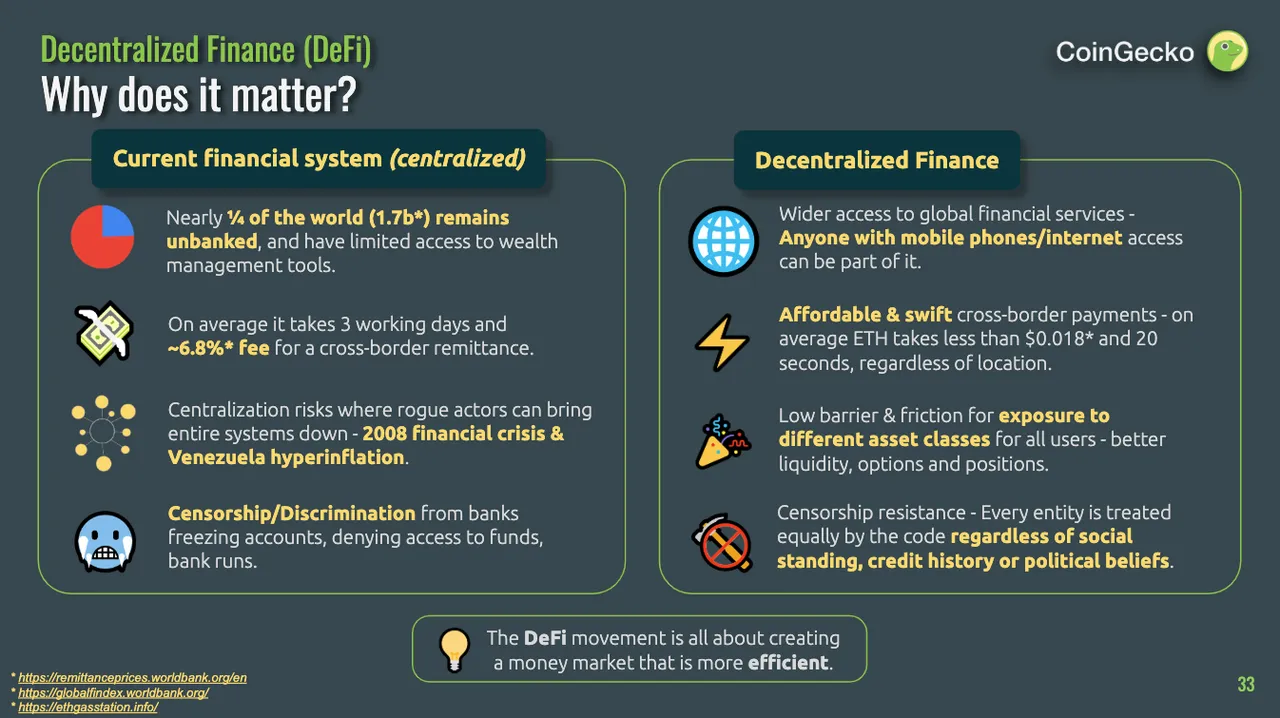 Decentralized Finance (DeFi)
Why does it matter?

CoinGecko

Current financial system (centralized)

Nearly ¼ of the world (1.7b*) remains unbanked, and have limited access to wealth management tools.

On average it takes 3 working days and ~6.8%* fee for a cross-border remittance.

Centralization risks where rogue actors can bring entire systems down - 2008 financial crisis & Venezuela hyperinflation.

Censorship/Discrimination from banks freezing accounts, denying access to funds, bank runs.

Decentralized Finance

Wider access to global financial services - Anyone with mobile phones/internet access can be part of it.

Affordable & swift cross-border payments - on average ETH takes less than $0.018* and 20 seconds, regardless of location.

Low barrier & friction for exposure to different asset classes for all users - better liquidity, options and positions.

Censorship resistance - Every entity is treated equally by the code regardless of social standing, credit history or political beliefs.

The DeFi movement is all about creating a money market that is more efficient.

* https://remittanceprices.worldbank.org/en
* https://globalfindex.worldbank.org/
* https://ethgasstation.info/

33